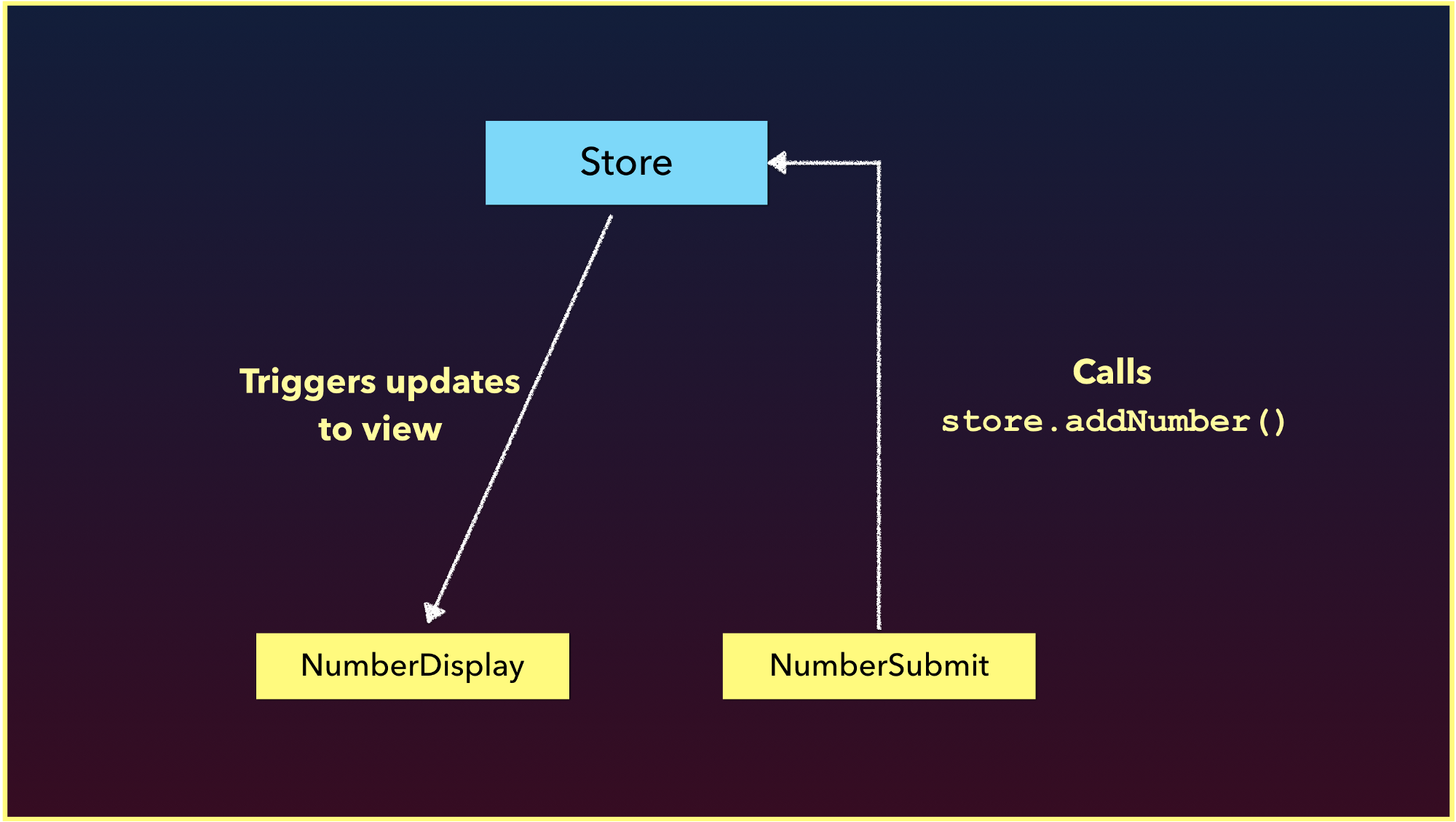 Store

Triggers updates to view

Calls store.addNumber()

NumberDisplay

NumberSubmit